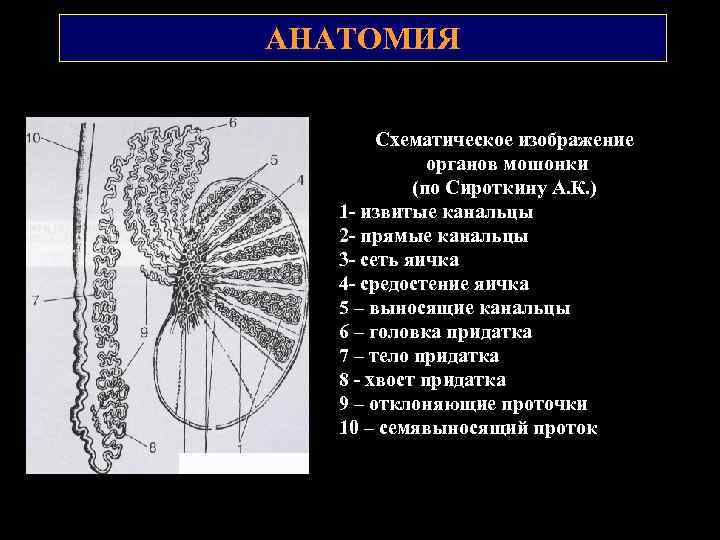 АНАТОМИЯ

10
6
5
4
7
9
8
1

Схематическое изображение органов мошонки (по Сироткину А.К.)

1- извитые канальцы
2- прямые канальцы
3- сеть яичка
4- средостение яичка
5 – выносящие канальцы
6 – головка придатка
7 – тело придатка
8 - хвост придатка
9 – отклоняющие проточки
10 – семявыносящий проток